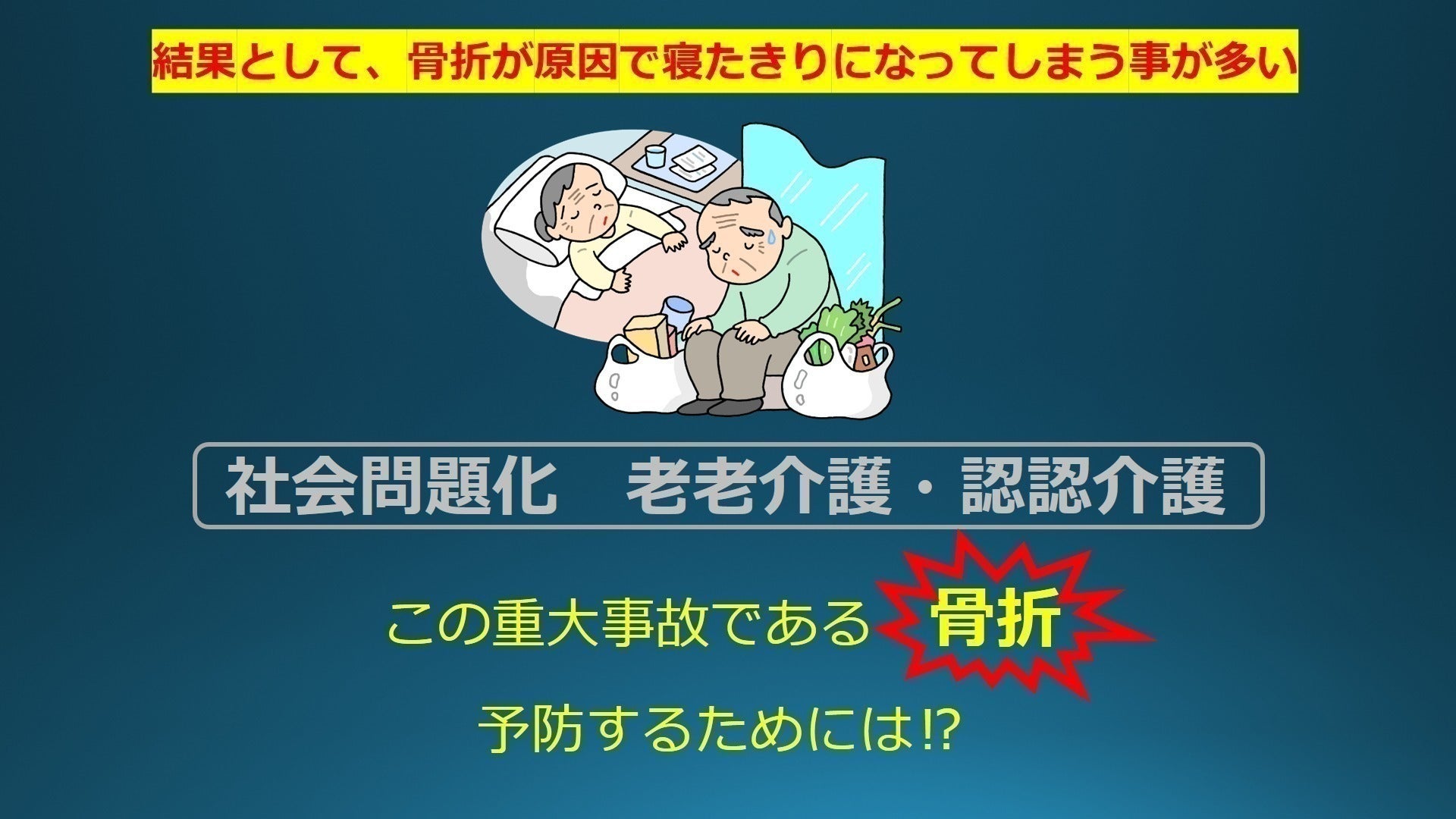 結果として、骨折が原因で寝たきりになってしまう事が多い

社会問題化　老老介護・認認介護

この重大事故である 骨折

予防するためには⁉